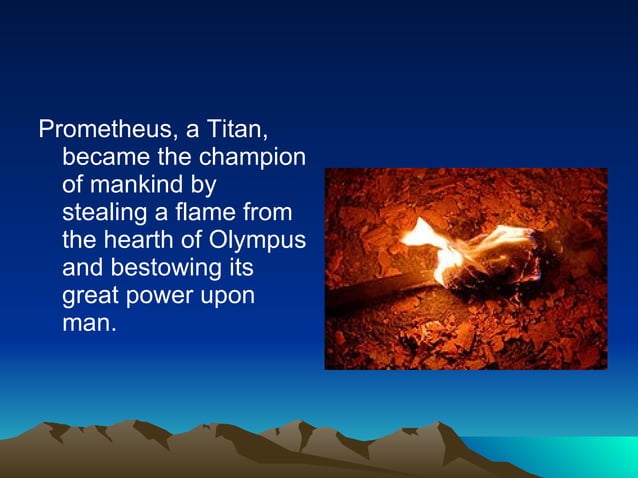 Prometheus, a Titan, became the champion of mankind by stealing a flame from the hearth of Olympus and bestowing its great power upon man.